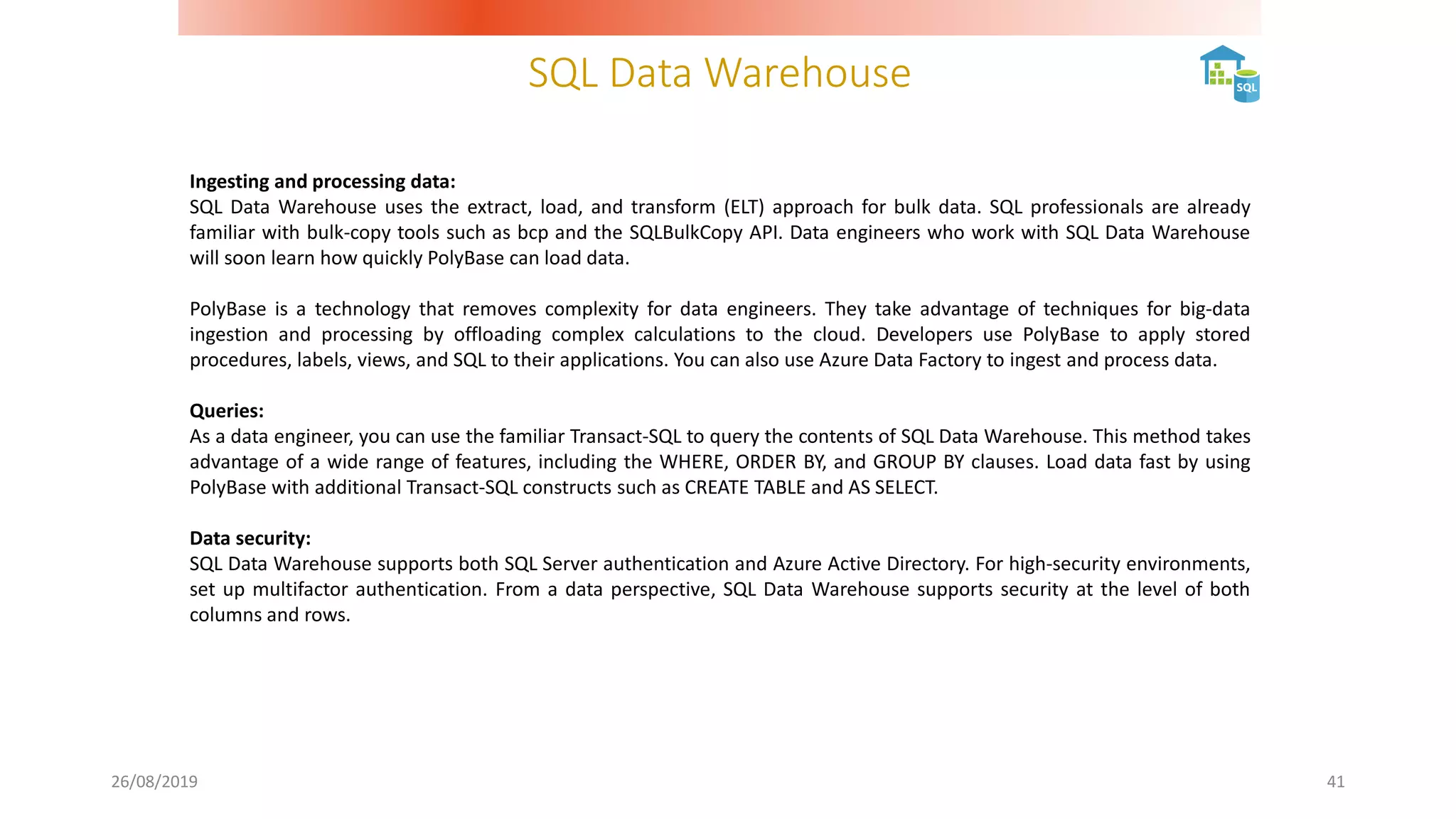 SQL Data Warehouse

SQL

**Ingesting and processing data:**
SQL Data Warehouse uses the extract, load, and transform (ELT) approach for bulk data. SQL professionals are already familiar with bulk-copy tools such as bcp and the SQLBulkCopy API. Data engineers who work with SQL Data Warehouse will soon learn how quickly PolyBase can load data.

PolyBase is a technology that removes complexity for data engineers. They take advantage of techniques for big-data ingestion and processing by offloading complex calculations to the cloud. Developers use PolyBase to apply stored procedures, labels, views, and SQL to their applications. You can also use Azure Data Factory to ingest and process data.

**Queries:**
As a data engineer, you can use the familiar Transact-SQL to query the contents of SQL Data Warehouse. This method takes advantage of a wide range of features, including the WHERE, ORDER BY, and GROUP BY clauses. Load data fast by using PolyBase with additional Transact-SQL constructs such as CREATE TABLE and AS SELECT.

**Data security:**
SQL Data Warehouse supports both SQL Server authentication and Azure Active Directory. For high-security environments, set up multifactor authentication. From a data perspective, SQL Data Warehouse supports security at the level of both columns and rows.

26/08/2019

41